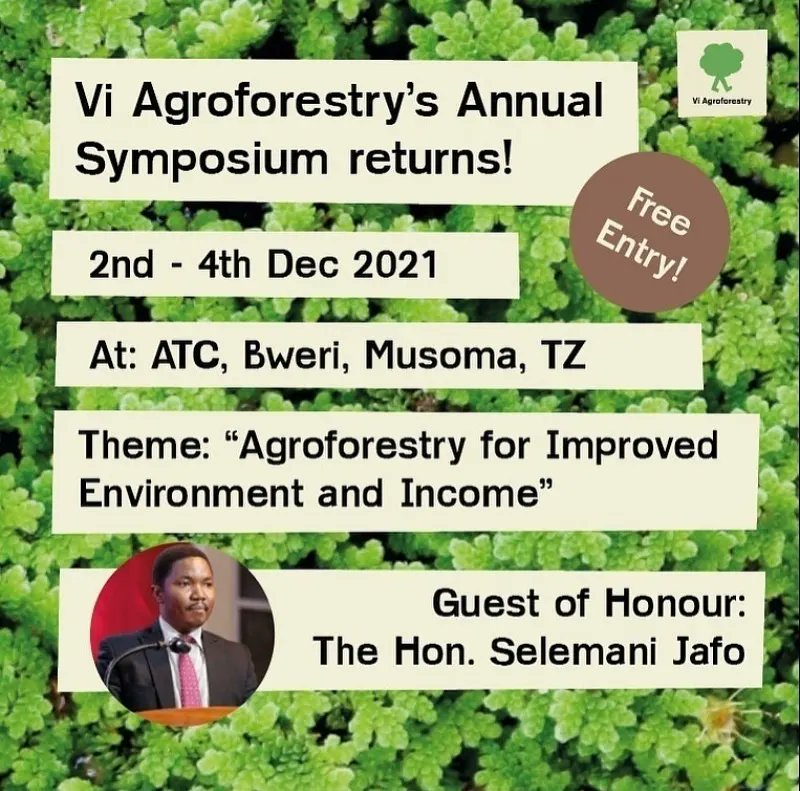 Vi Agroforestry's Annual Symposium returns!

Vi Agroforestry

Free Entry!

2nd - 4th Dec 2021

At: ATC, Bweri, Musoma, TZ

Theme: "Agroforestry for Improved Environment and Income"

Guest of Honour: The Hon. Selemani Jafo